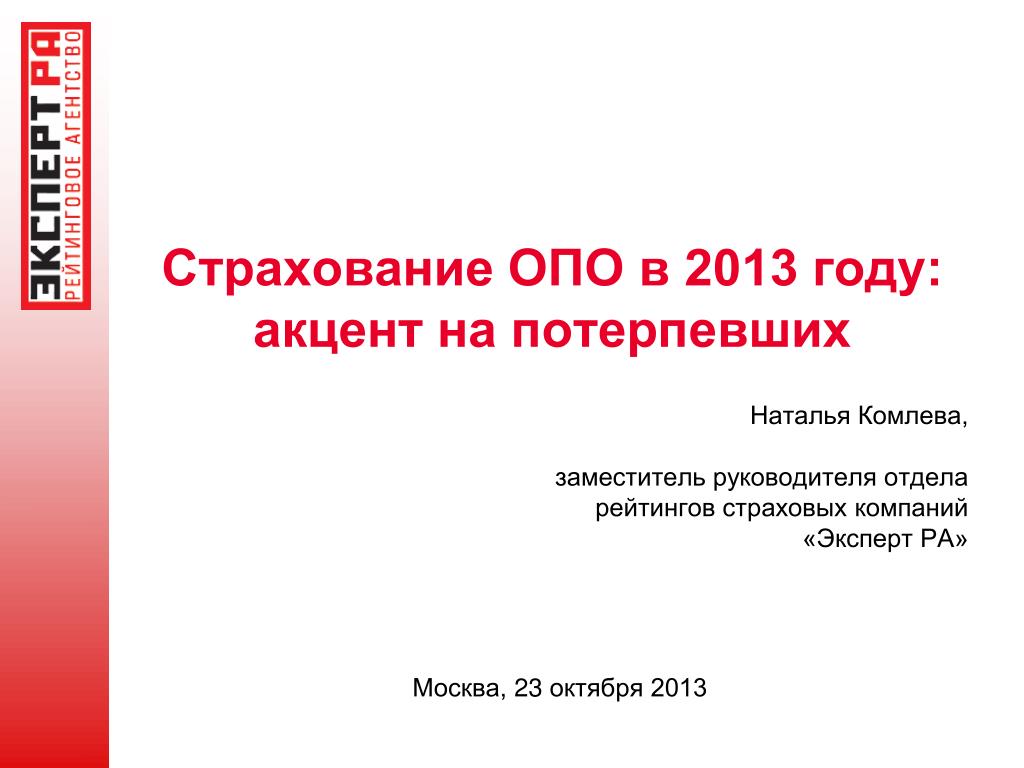 ЭКСПЕРТ РА
РЕЙТИНГОВОЕ АГЕНТСТВО

Страхование ОПО в 2013 году: акцент на потерпевших

Наталья Комлева,

заместитель руководителя отдела рейтингов страховых компаний «Эксперт РА»

Москва, 23 октября 2013